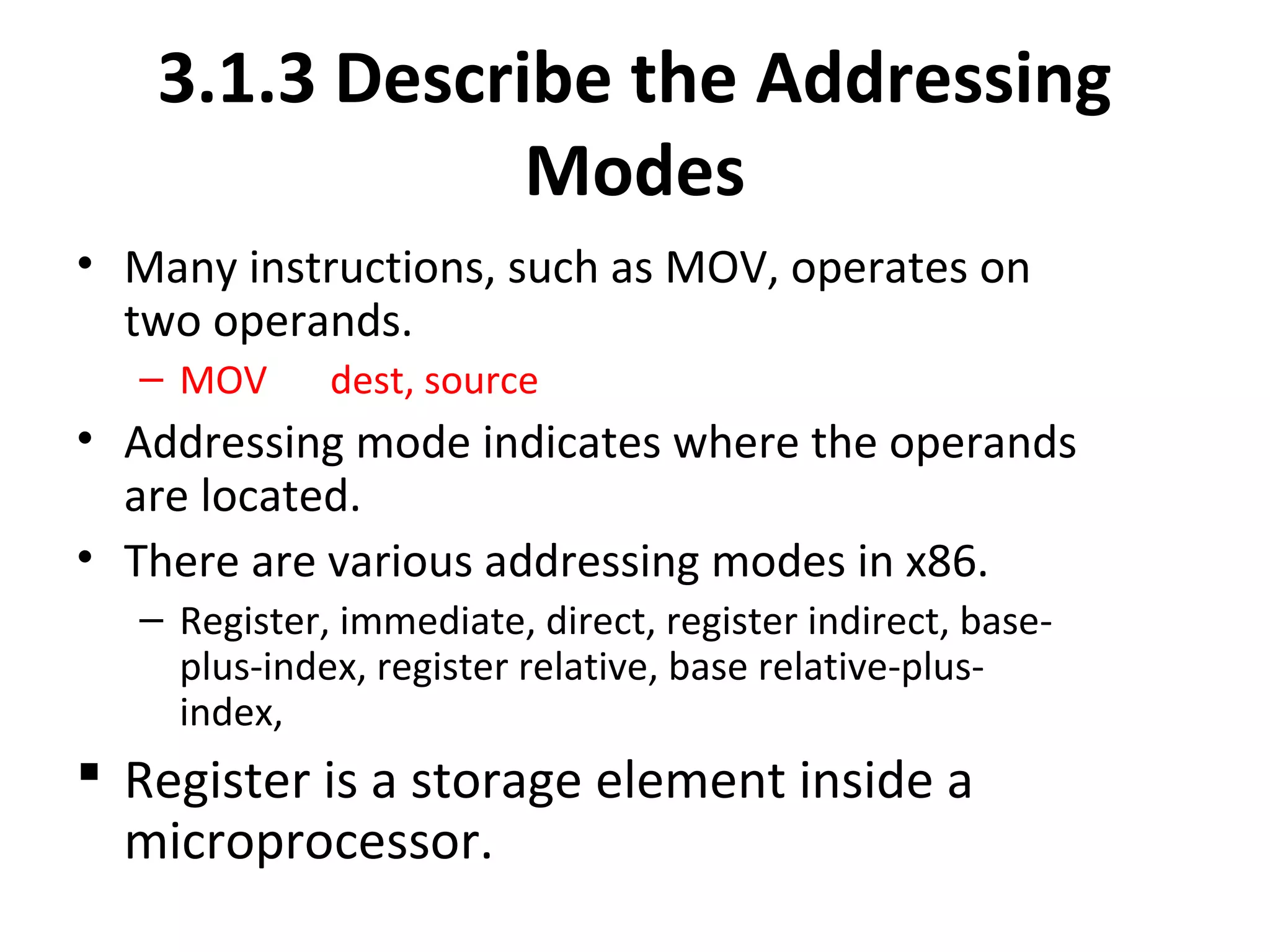 3.1.3 Describe the Addressing Modes

• Many instructions, such as MOV, operates on two operands.
– MOV dest, source
• Addressing mode indicates where the operands are located.
• There are various addressing modes in x86.
– Register, immediate, direct, register indirect, base-plus-index, register relative, base relative-plus-index,
▪ Register is a storage element inside a microprocessor.